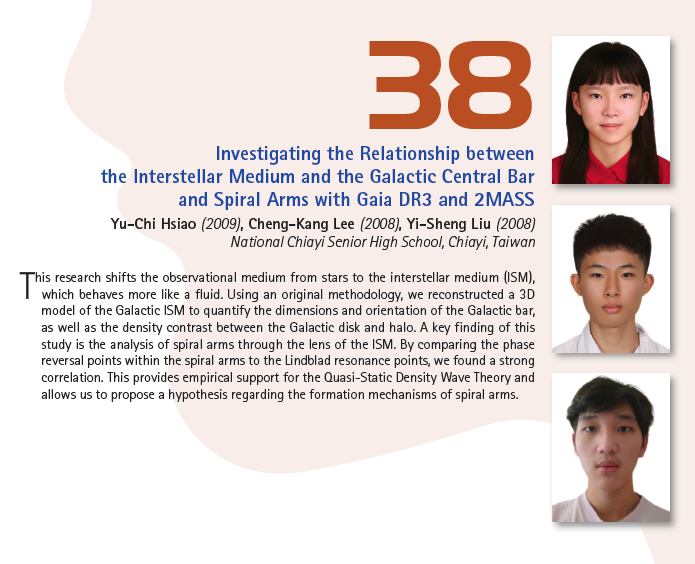 38

Investigating the Relationship between the Interstellar Medium and the Galactic Central Bar and Spiral Arms with Gaia DR3 and 2MASS

Yu-Chi Hsiao (2009), Cheng-Kang Lee (2008), Yi-Sheng Liu (2008)
National Chiayi Senior High School, Chiayi, Taiwan

This research shifts the observational medium from stars to the interstellar medium (ISM), which behaves more like a fluid. Using an original methodology, we reconstructed a 3D model of the Galactic ISM to quantify the dimensions and orientation of the Galactic bar, as well as the density contrast between the Galactic disk and halo. A key finding of this study is the analysis of spiral arms through the lens of the ISM. By comparing the phase reversal points within the spiral arms to the Lindblad resonance points, we found a strong correlation. This provides empirical support for the Quasi-Static Density Wave Theory and allows us to propose a hypothesis regarding the formation mechanisms of spiral arms.